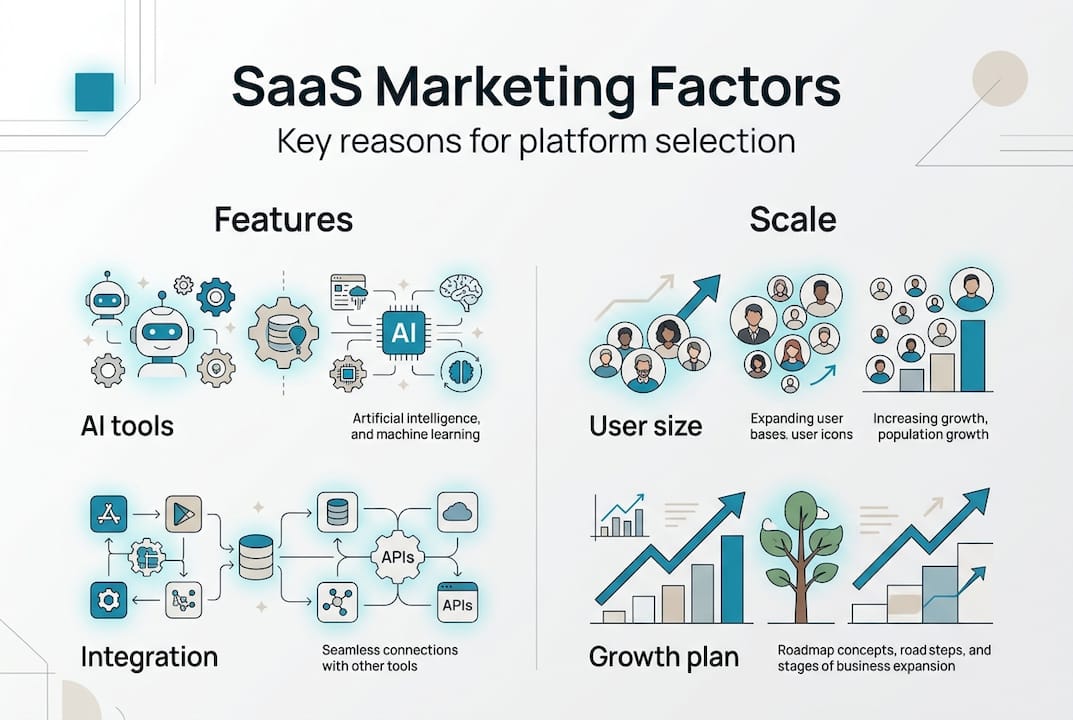 SaaS Marketing Factors
Key reasons for platform selection

Features

AI

AI tools

Artificial intelligence, and machine learning

APIs

APIs

Integration

Seamless connections with other tools

Scale

User size

Expanding user bases. user icons

Increasing growth, population growth

Growth plan

Roadmap concepts, road steps, and stages of business expansion